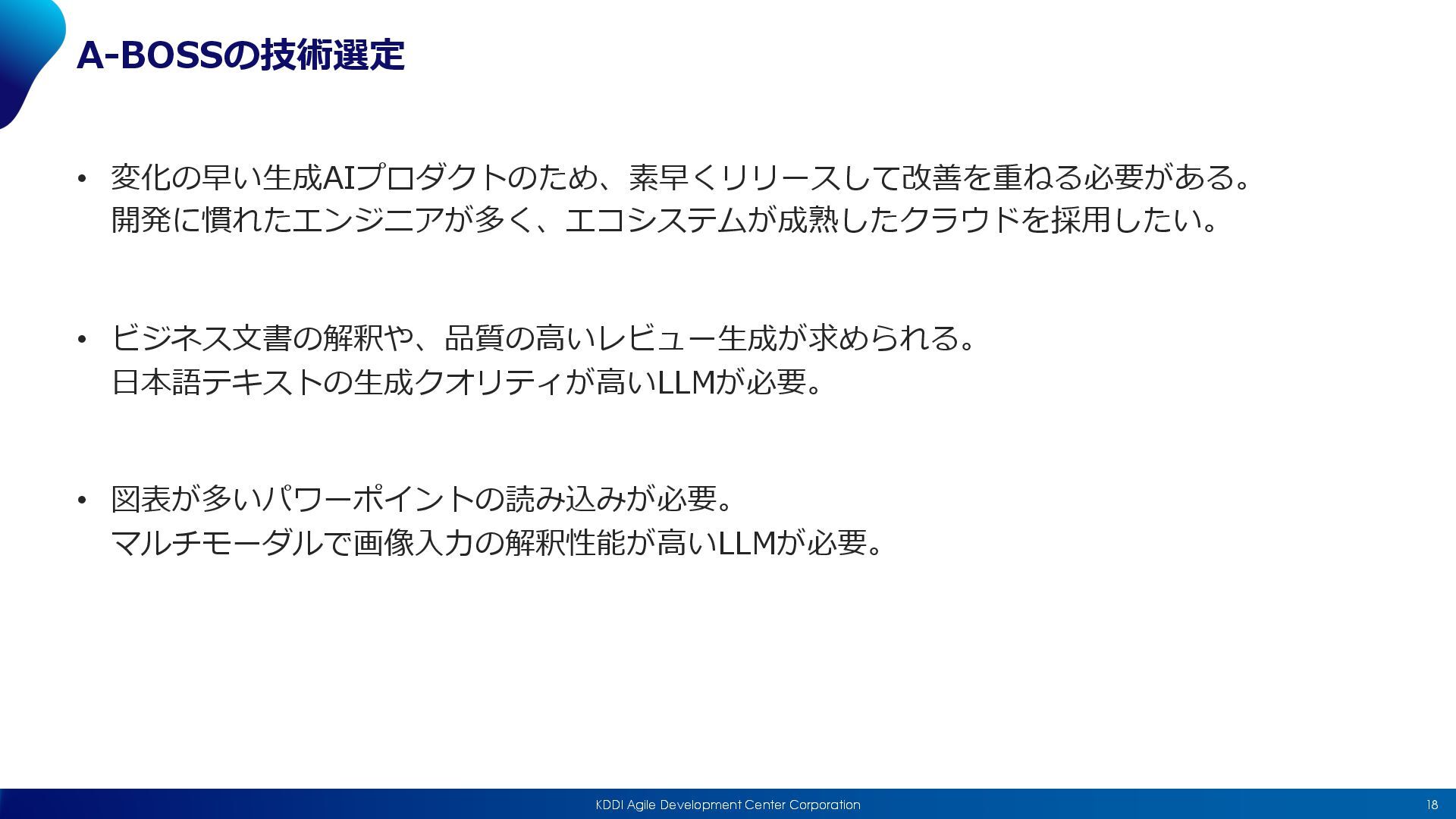 A-BOSSの技術選定

• 変化の早い生成AIプロダクトのため、素早くリリースして改善を重ねる必要がある。
開発に慣れたエンジニアが多く、エコシステムが成熟したクラウドを採用したい。

• ビジネス文書の解釈や、品質の高いレビュー生成が求められる。
日本語テキストの生成クオリティが高いLLMが必要。

• 図表が多いパワーポイントの読み込みが必要。
マルチモーダルで画像入力の解釈性能が高いLLMが必要。

KDDI Agile Development Center Corporation

18